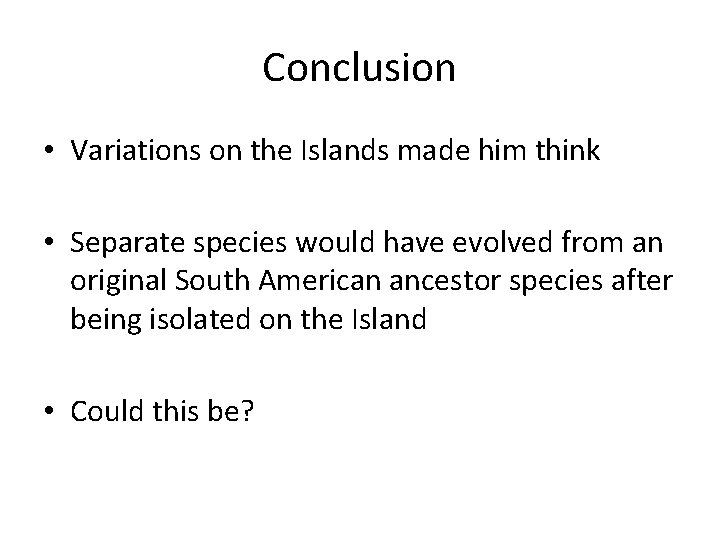 Conclusion

• Variations on the Islands made him think

• Separate species would have evolved from an original South American ancestor species after being isolated on the Island

• Could this be?